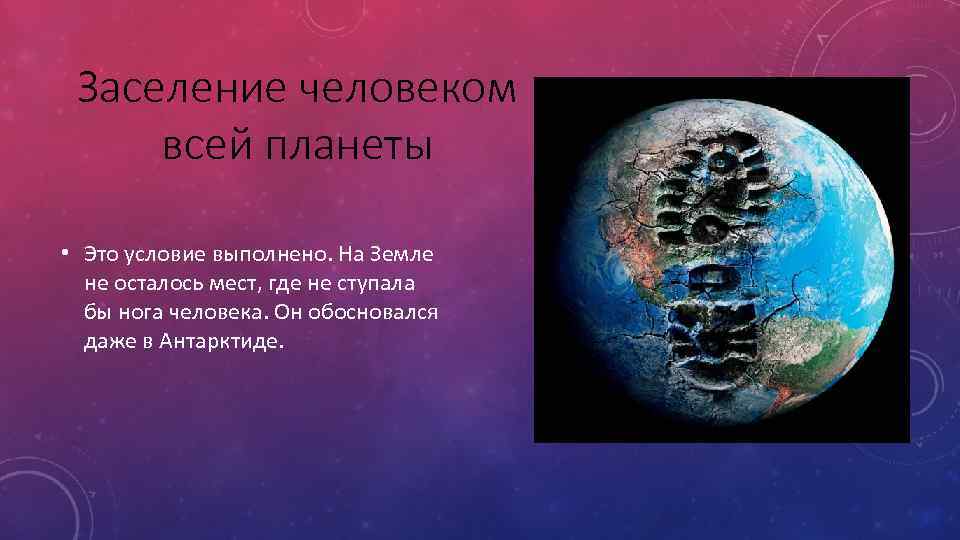 Заселение человеком всей планеты

• Это условие выполнено. На Земле не осталось мест, где не ступала бы нога человека. Он обосновался даже в Антарктиде.